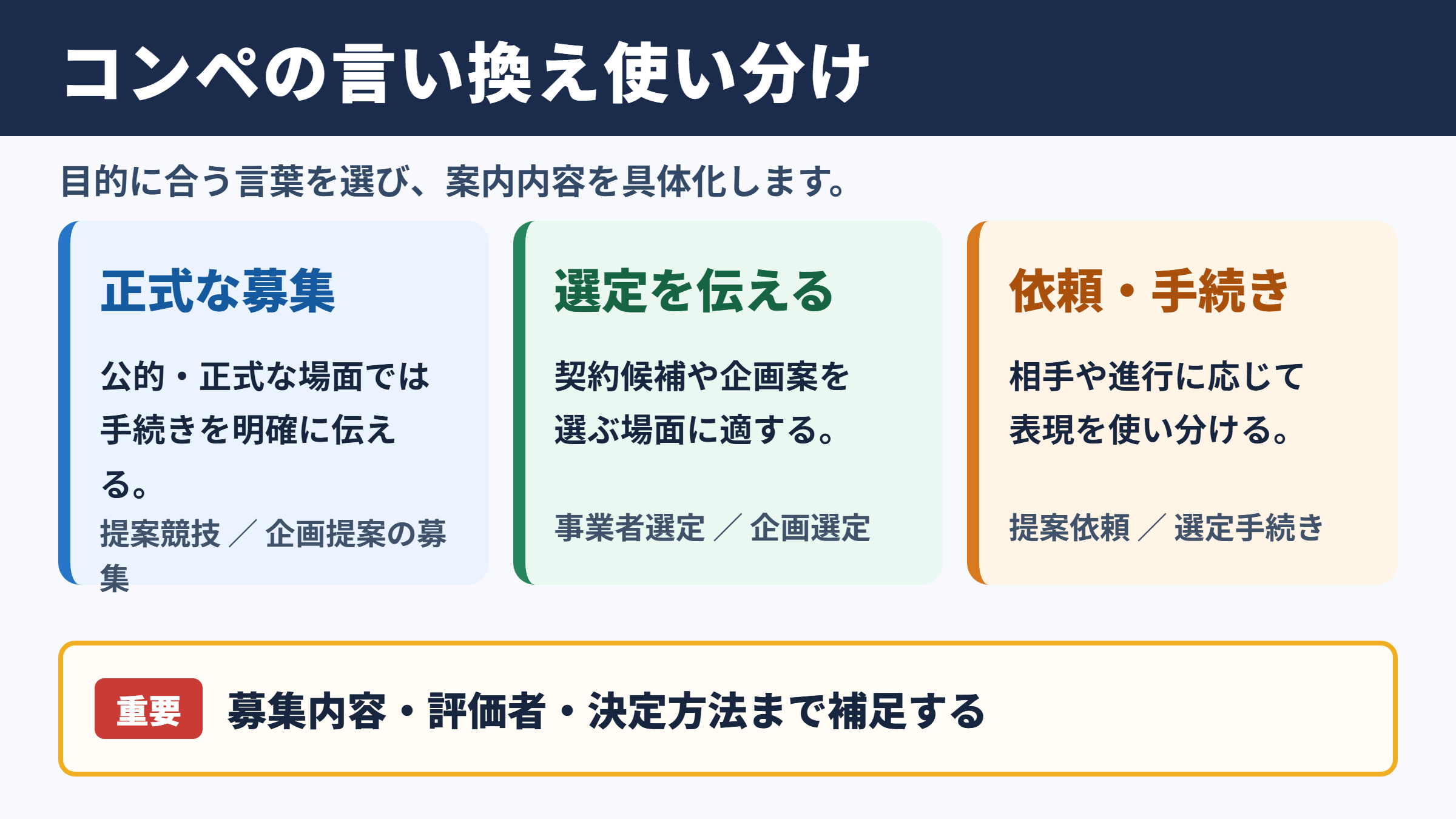 コンペの言い換え使い分け

目的に合う言葉を選び、案内内容を具体化します。

正式な募集

公的・正式な場面では手続きを明確に伝える。

提案競技 ／ 企画提案の募集

選定を伝える

契約候補や企画案を選ぶ場面に適する。

事業者選定 ／ 企画選定

依頼・手続き

相手や進行に応じて表現を使い分ける。

提案依頼 ／ 選定手続き

重要 募集内容・評価者・決定方法まで補足する